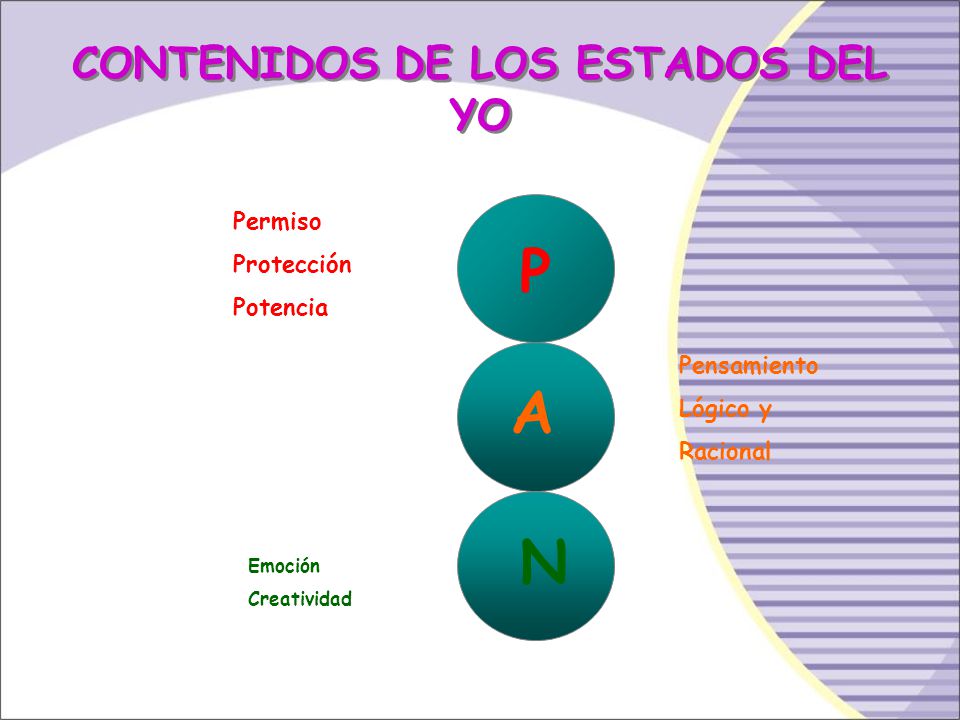 CONTENIDOS DE LOS ESTADOS DEL YO

Permiso
Protección
Potencia

P

A

Pensamiento
Lógico y
Racional

N

Emoción
Creatividad